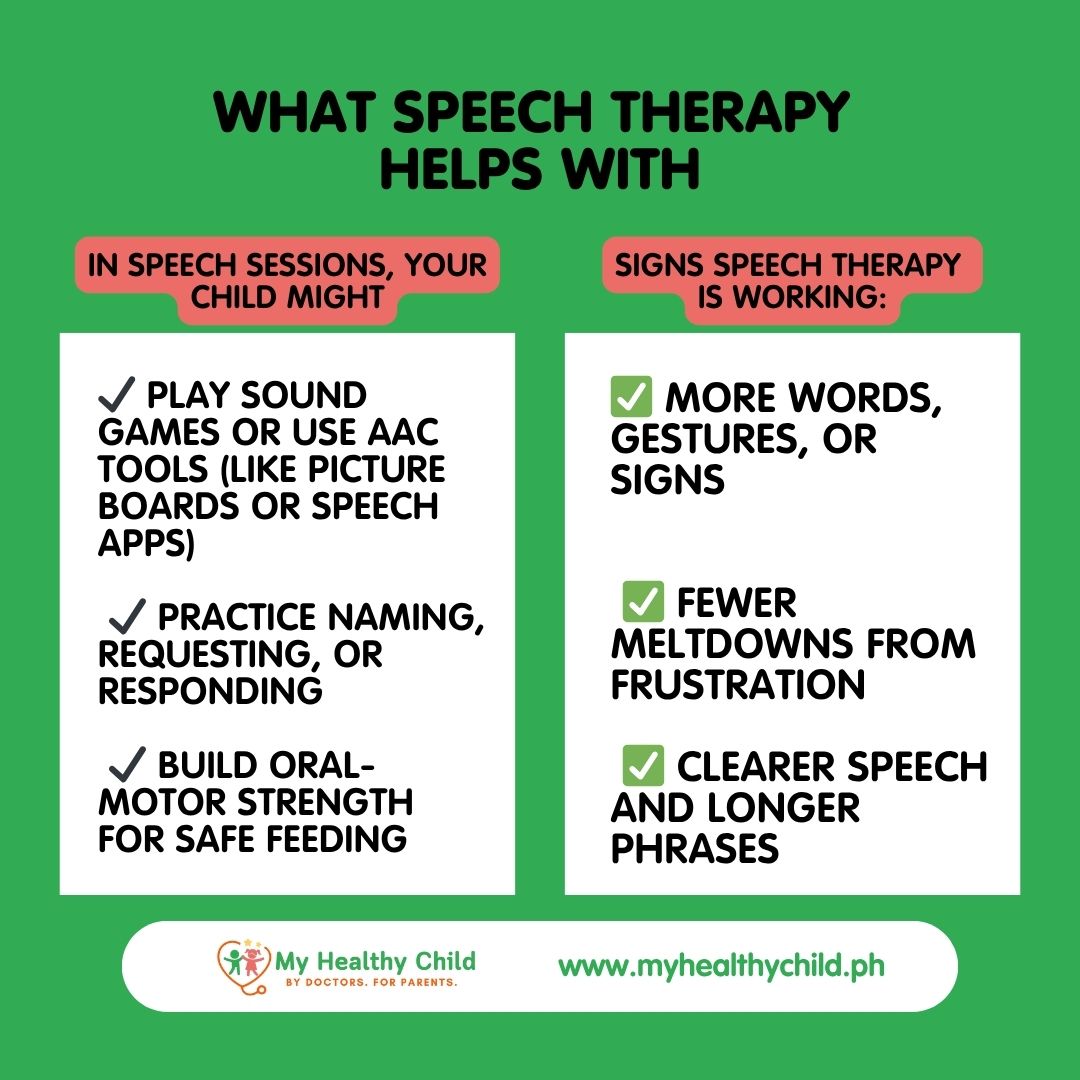 WHAT SPEECH THERAPY HELPS WITH

IN SPEECH SESSIONS, YOUR CHILD MIGHT

✓ PLAY SOUND GAMES OR USE AAC TOOLS (LIKE PICTURE BOARDS OR SPEECH APPS)

✓ PRACTICE NAMING, REQUESTING, OR RESPONDING

✓ BUILD ORAL-MOTOR STRENGTH FOR SAFE FEEDING

SIGNS SPEECH THERAPY IS WORKING:

✅ MORE WORDS, GESTURES, OR SIGNS

✅ FEWER MELTDOWNS FROM FRUSTRATION

✅ CLEARER SPEECH AND LONGER PHRASES

My Healthy Child
BY DOCTORS. FOR PARENTS.

www.myhealthychild.ph